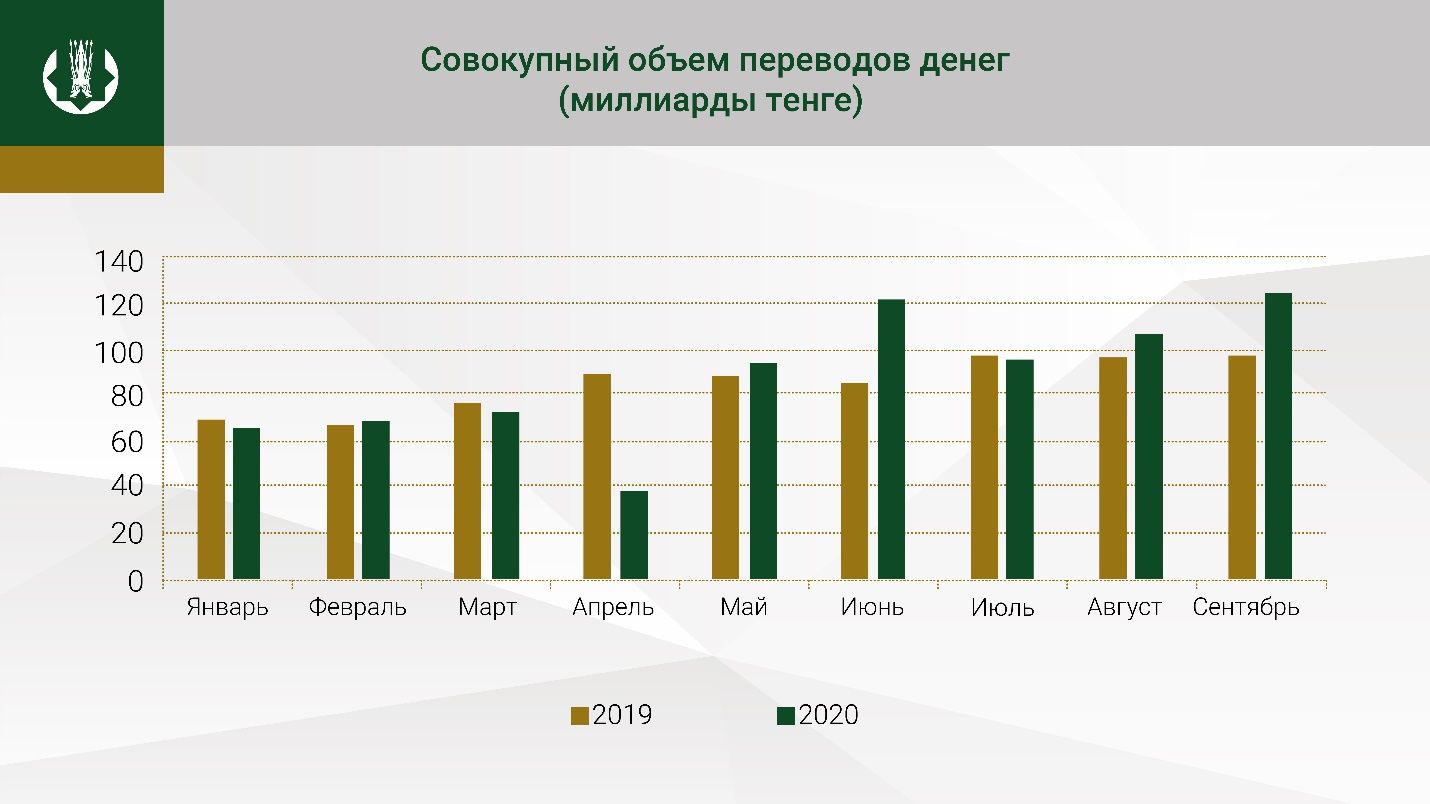 Совокупный объем переводов денег
(миллиарды тенге)

140
120
100
80
60
40
20
0

Январь Февраль Март Апрель Май Июнь Июль Август Сентябрь

2019 2020